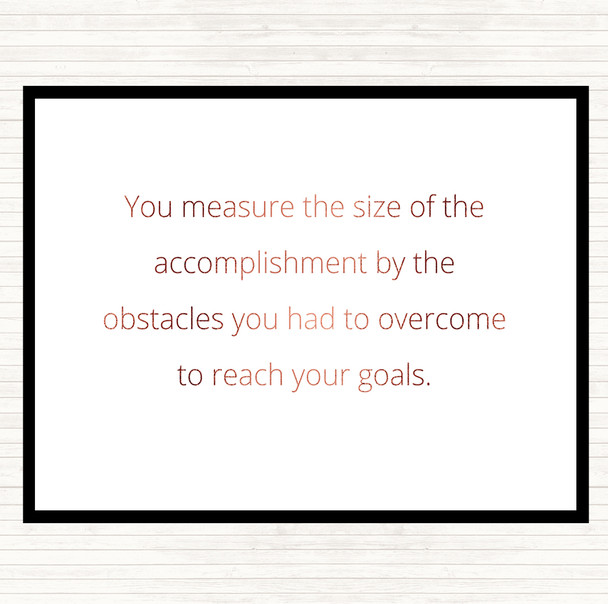 You measure the size of the accomplishment by the obstacles you had to overcome to reach your goals.